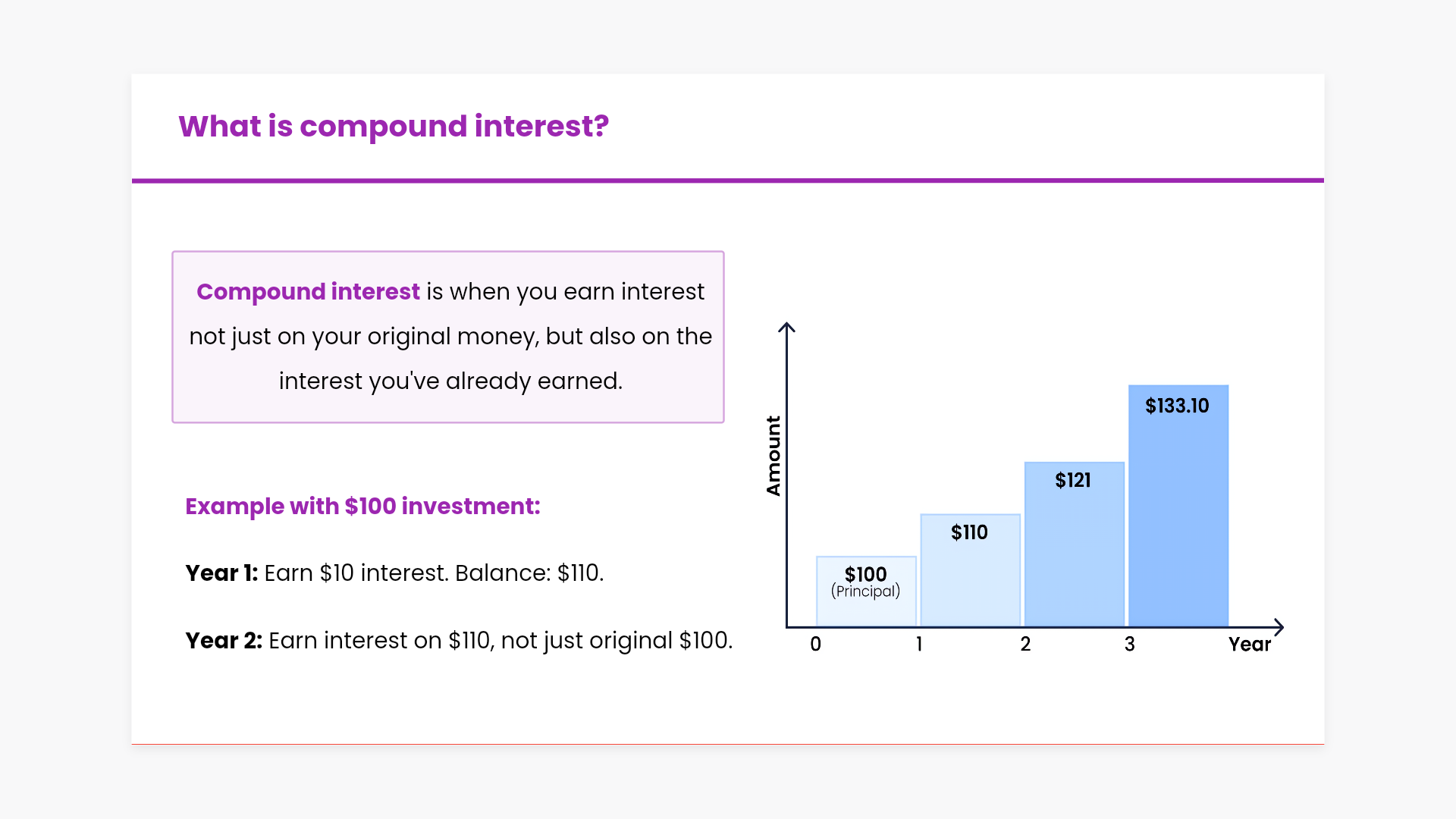 What is compound interest?

Compound interest is when you earn interest not just on your original money, but also on the interest you've already earned.

Example with \$100 investment:

Year 1: Earn \$10 interest. Balance: \$110.

Year 2: Earn interest on \$110, not just original \$100.

Amount

\$100
(Principal)

\$110

\$121

\$133.10

0
1
2
3
Year